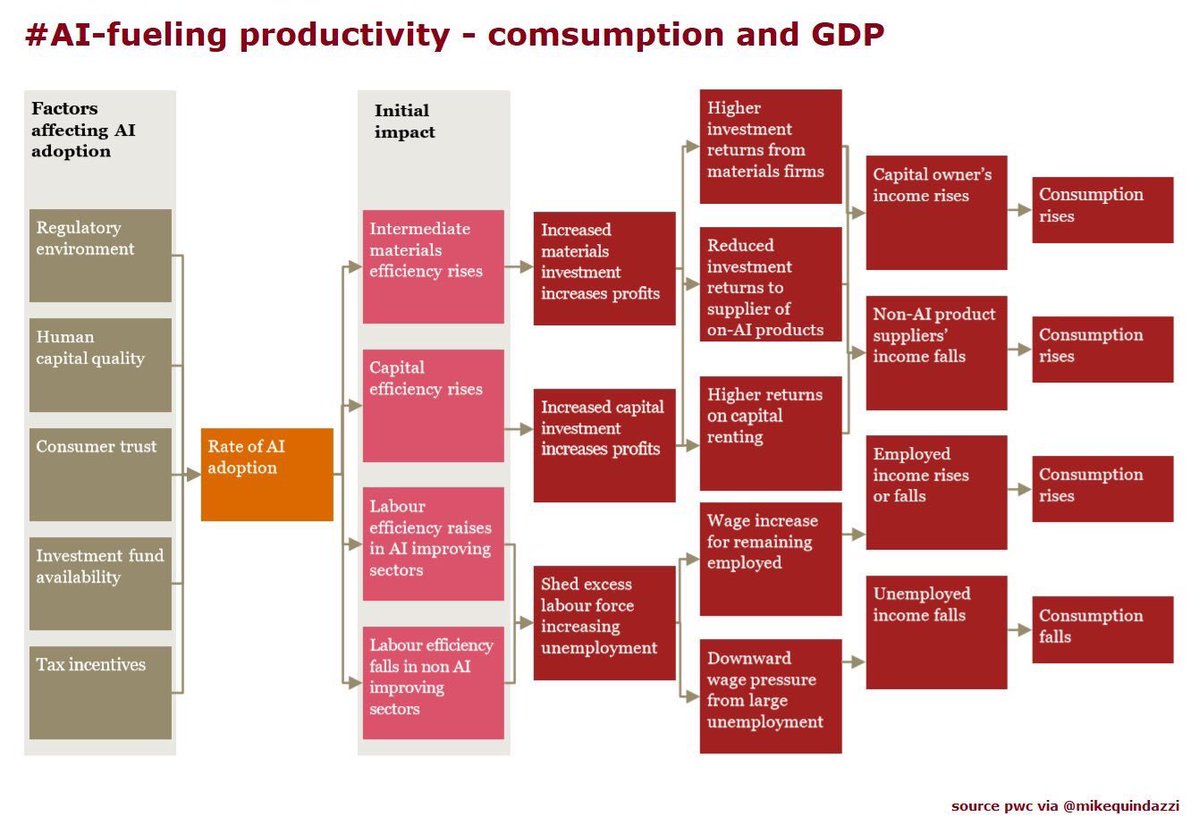 #AI-fueling productivity - comsumption and GDP

Factors affecting AI adoption

Regulatory environment

Human capital quality

Consumer trust

Investment fund availability

Tax incentives

Rate of AI adoption

Initial impact

Intermediate materials efficiency rises

Capital efficiency rises

Labour efficiency raises in AI improving sectors

Labour efficiency falls in non AI improving sectors

Increased materials investment increases profits

Increased capital investment increases profits

Shed excess labour force increasing unemployment

Higher investment returns from materials firms

Reduced investment returns to supplier of on-AI products

Higher returns on capital renting

Wage increase for remaining employed

Downward wage pressure from large unemployment

Capital owner's income rises

Non-AI product suppliers' income falls

Employed income rises or falls

Unemployed income falls

Consumption rises

Consumption rises

Consumption rises

Consumption falls

source pwc via @mikequindazzi